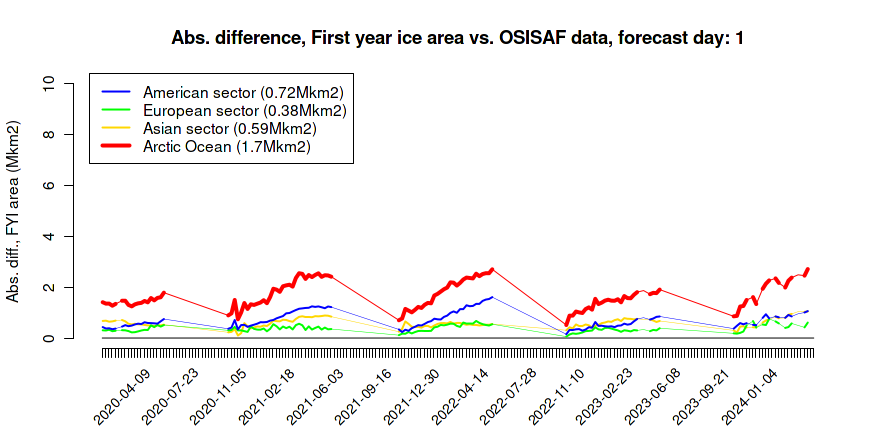 Abs. difference, First year ice area vs. OSISAF data, forecast day: 1

American sector (0.72Mkm2)
European sector (0.38Mkm2)
Asian sector (0.59Mkm2)
Arctic Ocean (1.7Mkm2)

Abs. diff., FYI area (Mkm2)

10
8
6
4
2
0

2020-04-09
2020-07-23
2020-11-05
2021-02-18
2021-06-03
2021-09-16
2021-12-30
2022-04-14
2022-07-28
2022-11-10
2023-02-23
2023-06-08
2023-09-21
2024-01-04